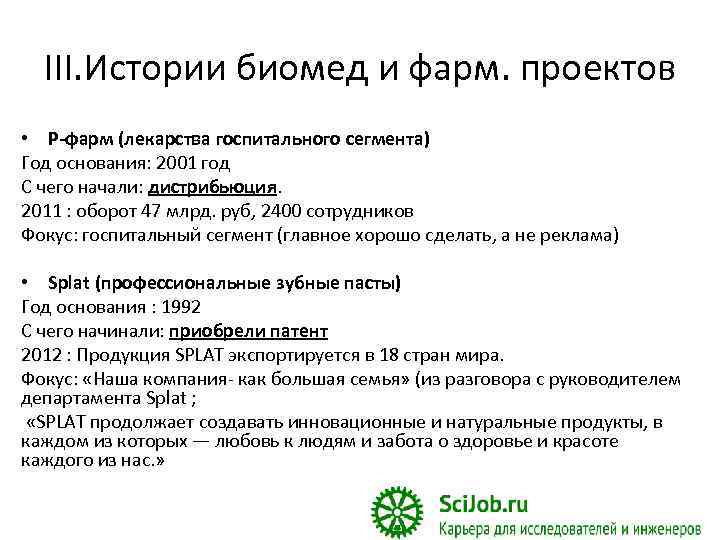 III.Истории биомед и фарм. проектов

• Р-фарм (лекарства госпитального сегмента)
Год основания: 2001 год
С чего начали: дистрибьюция.
2011 : оборот 47 млрд. руб, 2400 сотрудников
Фокус: госпитальный сегмент (главное хорошо сделать, а не реклама)

• Splat (профессиональные зубные пасты)
Год основания : 1992
С чего начинали: приобрели патент
2012 : Продукция SPLAT экспортируется в 18 стран мира.
Фокус: «Наша компания- как большая семья» (из разговора с руководителем департамента Splat ;
«SPLAT продолжает создавать инновационные и натуральные продукты, в каждом из которых — любовь к людям и забота о здоровье и красоте каждого из нас.»

SciJob.ru
Карьера для исследователей и инженеров